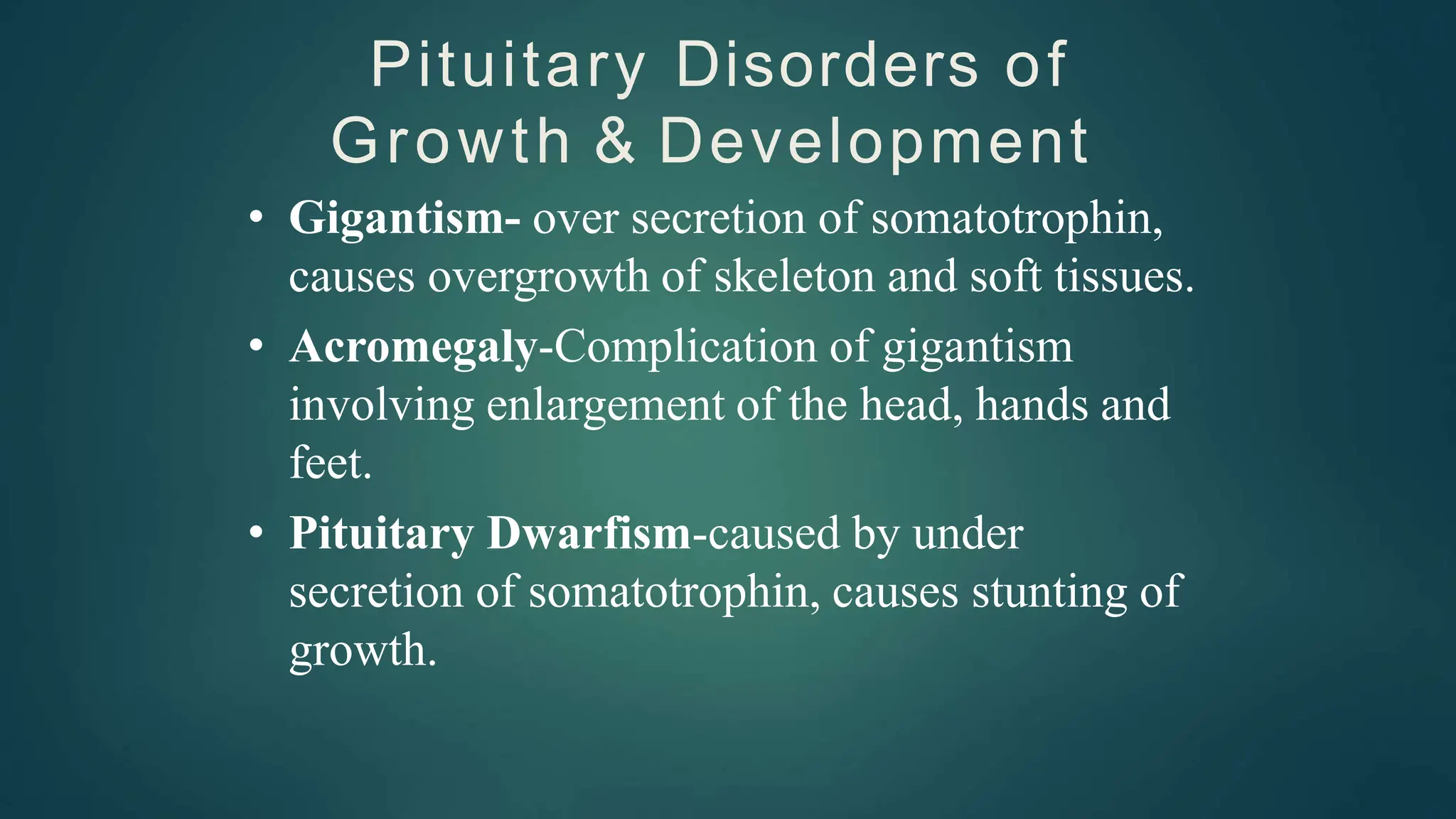 Pituitary Disorders of Growth & Development

• Gigantism- over secretion of somatotrophin, causes overgrowth of skeleton and soft tissues.

• Acromegaly-Complication of gigantism involving enlargement of the head, hands and feet.

• Pituitary Dwarfism-caused by under secretion of somatotrophin, causes stunting of growth.